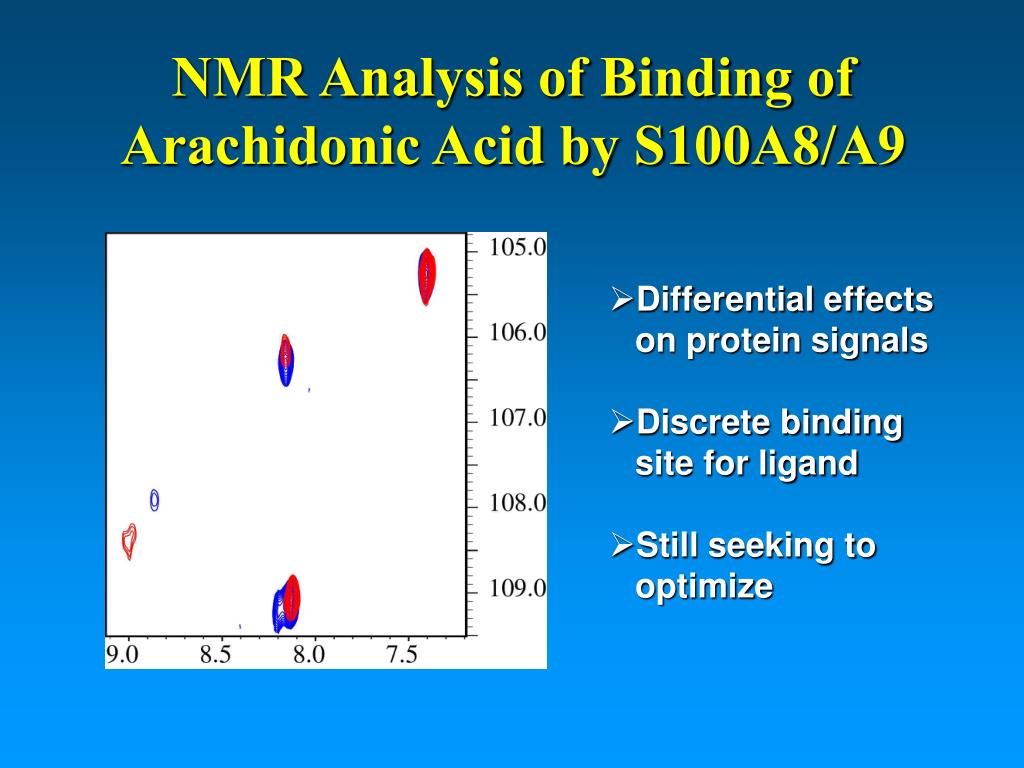 NMR Analysis of Binding of Arachidonic Acid by S100A8/A9

105.0
106.0
107.0
108.0
109.0
9.0 8.5 8.0 7.5

➢Differential effects on protein signals

➢Discrete binding site for ligand

➢Still seeking to optimize